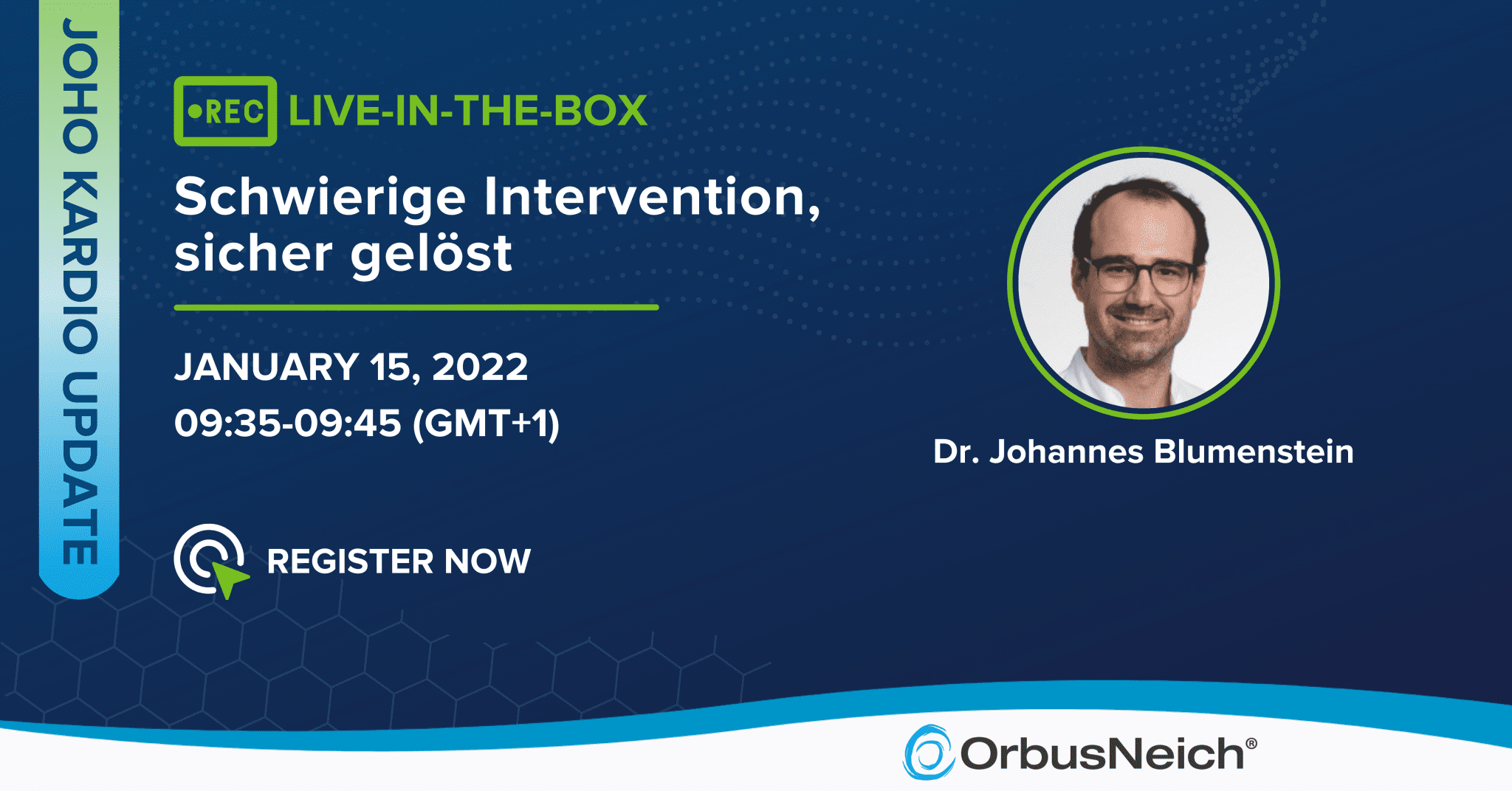 JOHO KARDIO UPDATE

•REC LIVE-IN-THE-BOX

Schwierige Intervention, sicher gelöst

JANUARY 15, 2022
09:35-09:45 (GMT+1)

REGISTER NOW

Dr. Johannes Blumenstein

OrbusNeich®